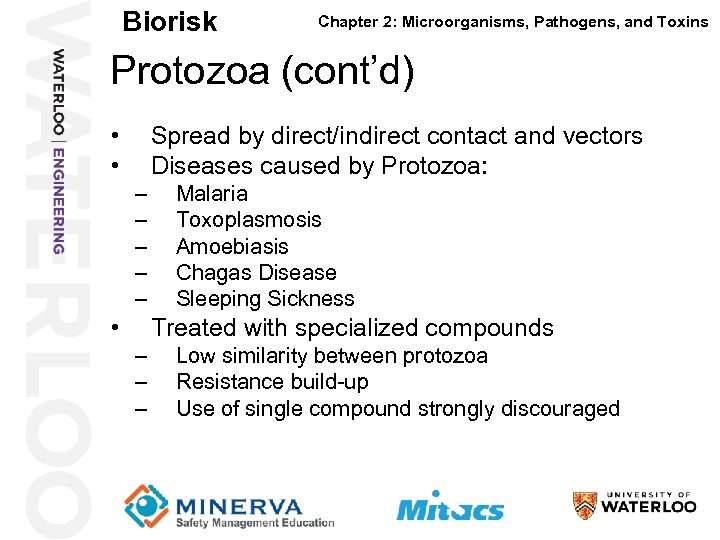 WATERLOO

WATERLOO | ENGINEERING

Biorisk

Chapter 2: Microorganisms, Pathogens, and Toxins

Protozoa (cont'd)

• Spread by direct/indirect contact and vectors
• Diseases caused by Protozoa:
– Malaria
– Toxoplasmosis
– Amoebiasis
– Chagas Disease
– Sleeping Sickness
• Treated with specialized compounds
– Low similarity between protozoa
– Resistance build-up
– Use of single compound strongly discouraged

MINERVA
Safety Management Education

Mitacs

UNIVERSITY OF WATERLOO